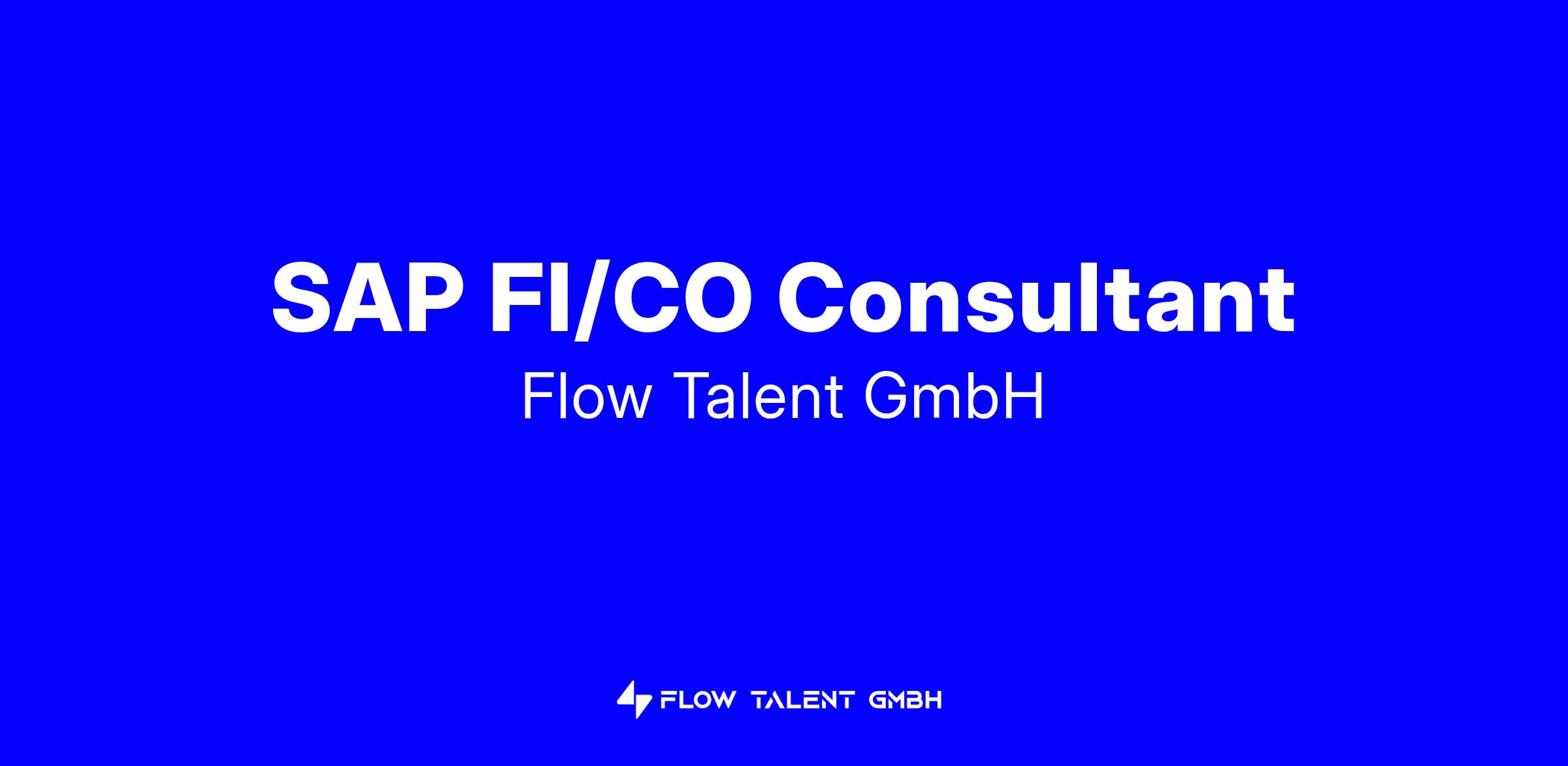 SAP FI/CO Consultant
Flow Talent GmbH

FLOW TALENT GMBH